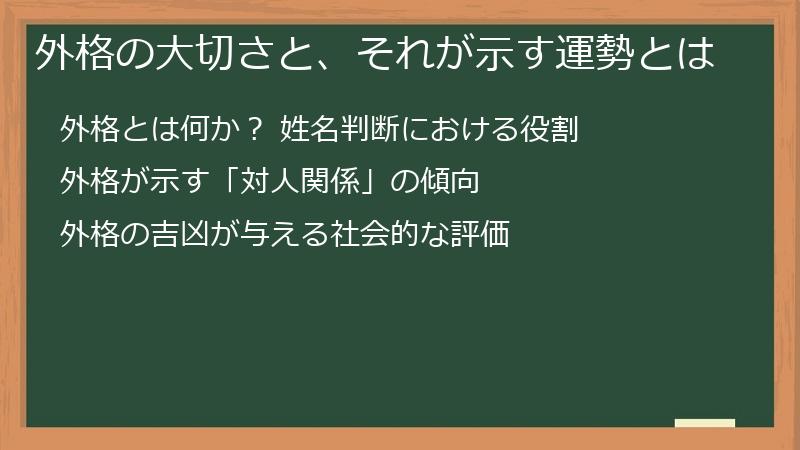 外格の大切さと、それが示す運勢とは

外格とは何か？ 姓名判断における役割

外格が示す「対人関係」の傾向

外格の吉凶が与える社会的な評価